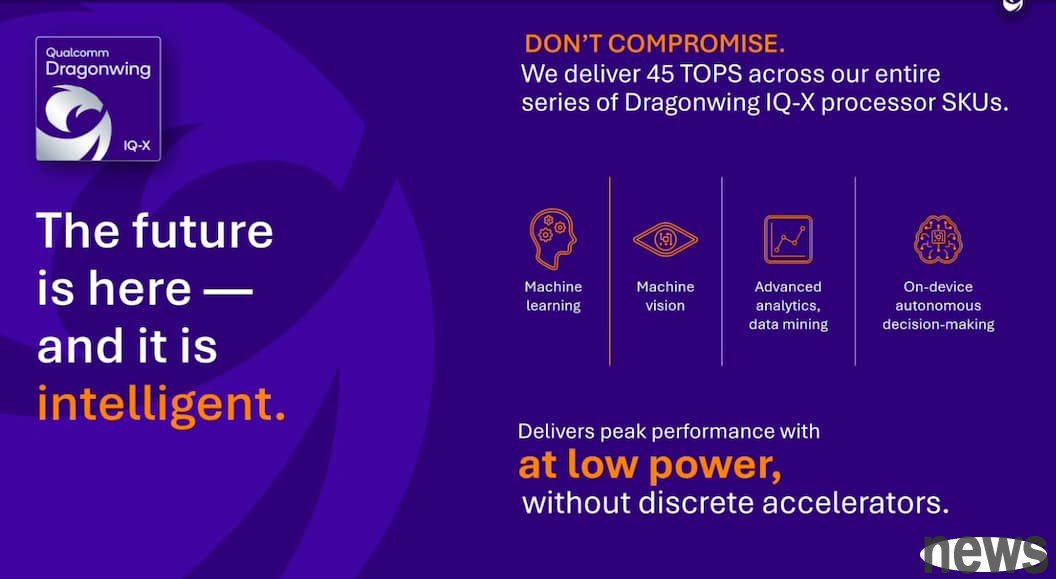 Qualcomm
Dragonwing
IQ-X

The future is here — and it is intelligent.

DON'T COMPROMISE.
We deliver 45 TOPS across our entire series of Dragonwing IQ-X processor SKUs.

Machine learning

Machine vision

Advanced analytics, data mining

On-device autonomous decision-making

Delivers peak performance with
at low power,
without discrete accelerators.

news